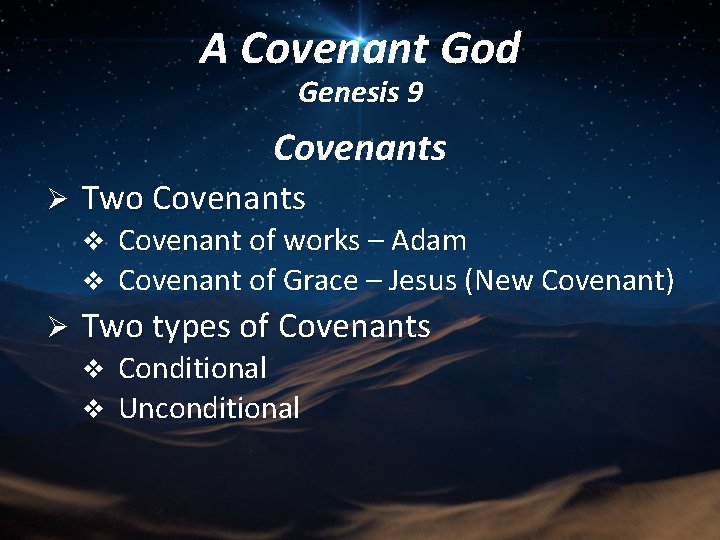 A Covenant God
Genesis 9

Covenants

➢ Two Covenants
❖ Covenant of works – Adam
❖ Covenant of Grace – Jesus (New Covenant)
➢ Two types of Covenants
❖ Conditional
❖ Unconditional